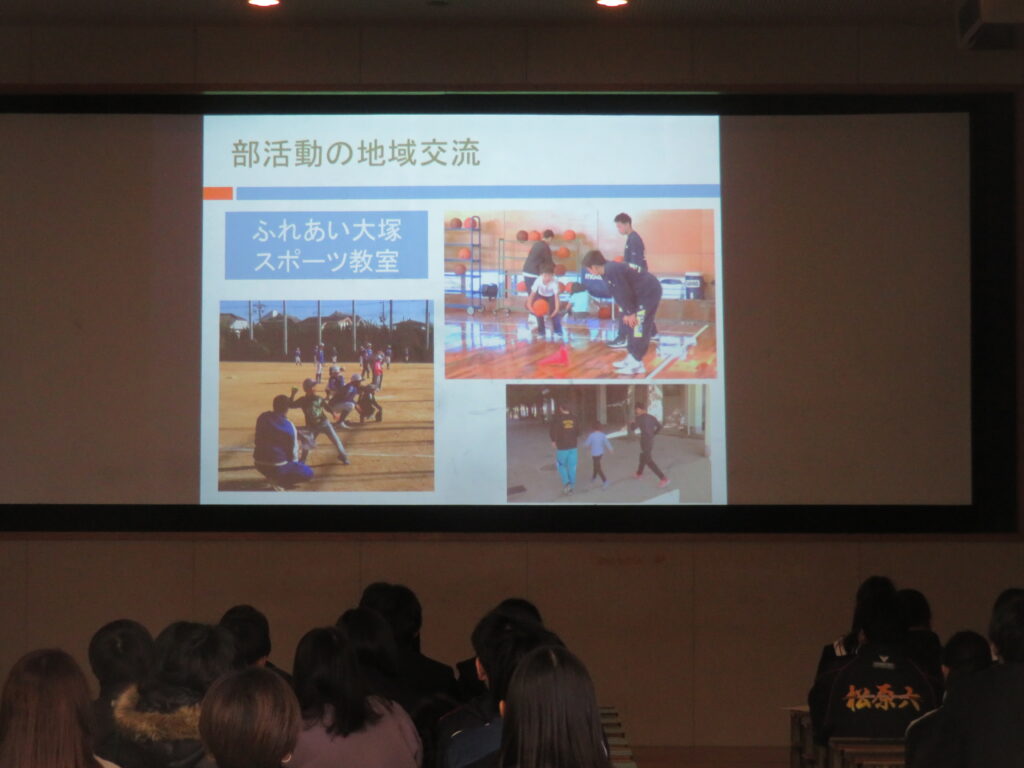 部活動の地域交流

ふれあい大塚
スポーツ教室

松原六